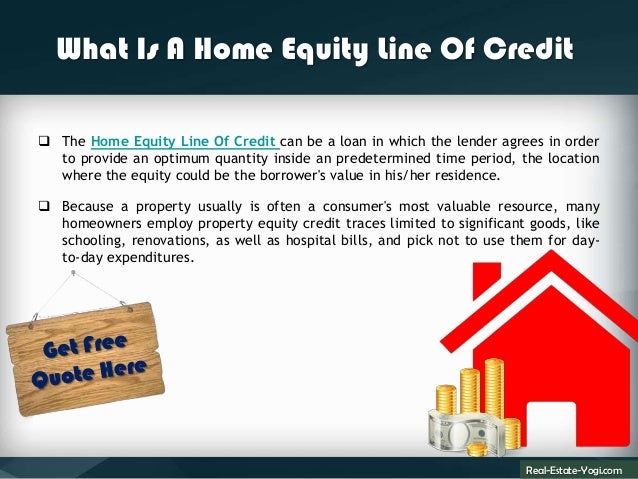 What Is A Home Equity Line Of Credit

❑ The Home Equity Line Of Credit can be a loan in which the lender agrees in order to provide an optimum quantity inside an predetermined time period, the location where the equity could be the borrower's value in his/her residence.

❑ Because a property usually is often a consumer's most valuable resource, many homeowners employ property equity credit traces limited to significant goods, like schooling, renovations, as well as hospital bills, and pick not to use them for day-to-day expenditures.

Get Free Quote Here

Real-Estate-Yogi.com